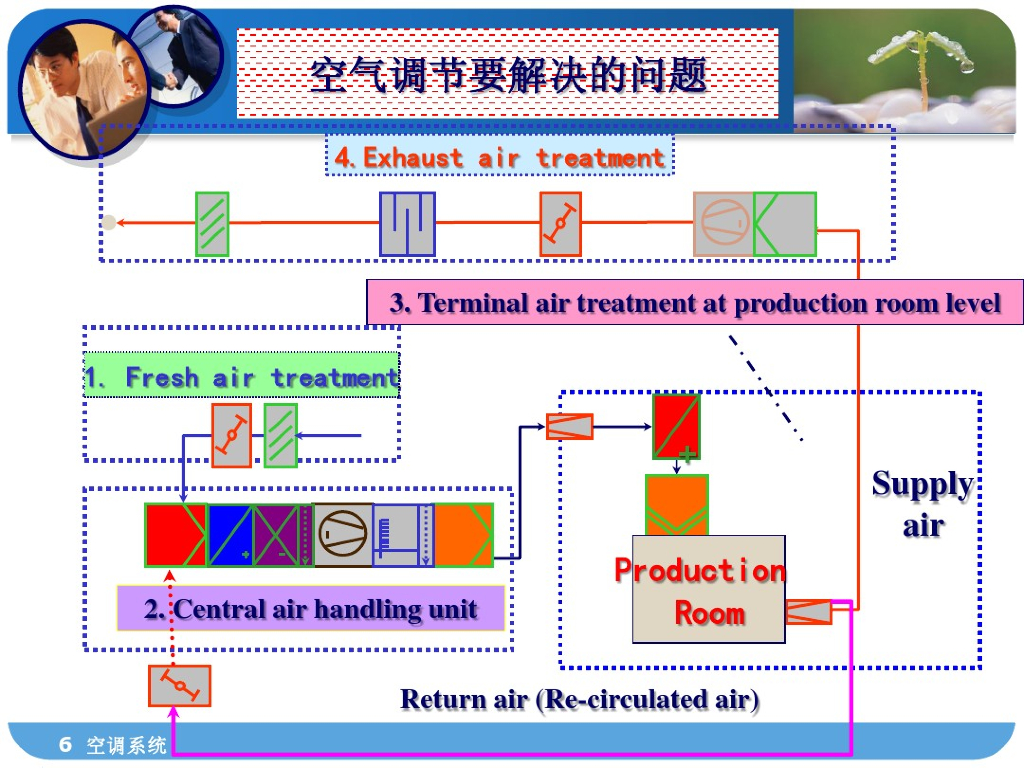 空气调节要解决的问题

4.Exhaust air treatment

3. Terminal air treatment at production room level

1. Fresh air treatment

Supply air

Production Room

2. Central air handling unit

Return air (Re-circulated air)

6 空调系统